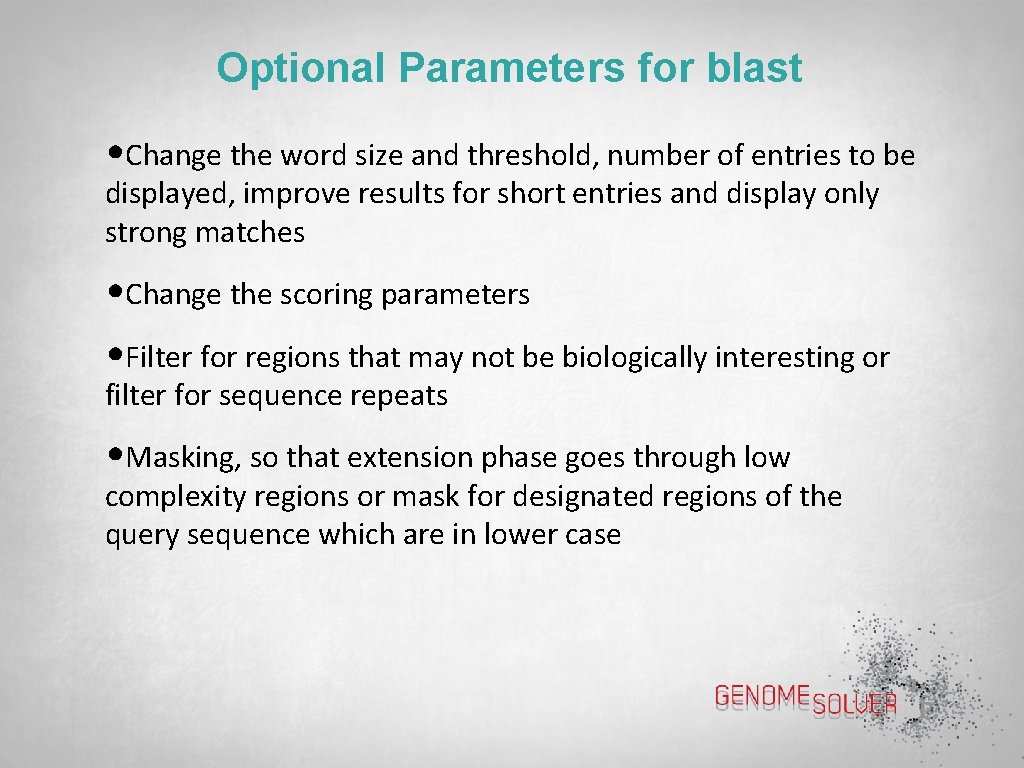 Optional Parameters for blast

•Change the word size and threshold, number of entries to be displayed, improve results for short entries and display only strong matches

•Change the scoring parameters

•Filter for regions that may not be biologically interesting or filter for sequence repeats

•Masking, so that extension phase goes through low complexity regions or mask for designated regions of the query sequence which are in lower case

GENOME SOLVER